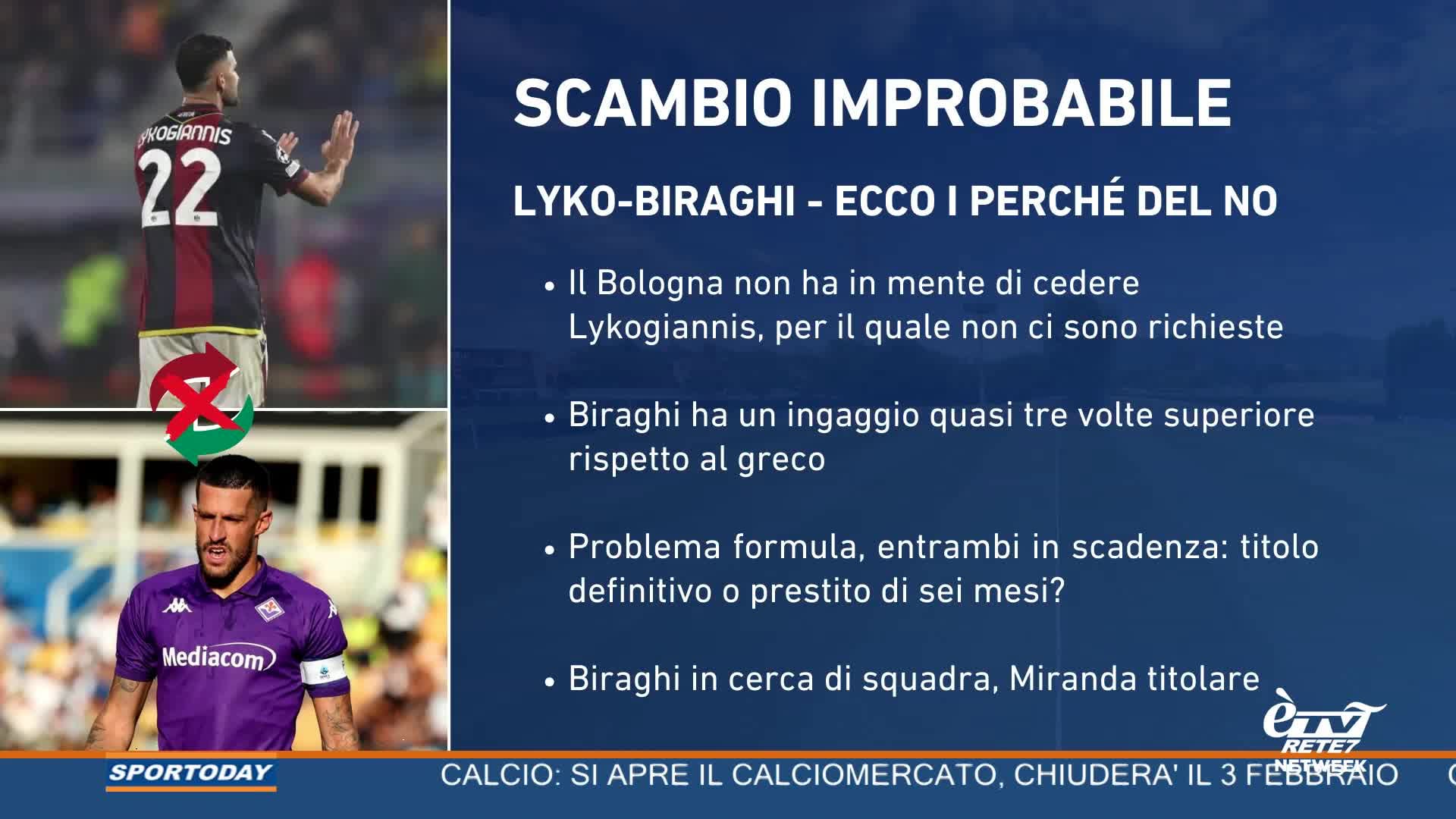 LYKOGIANNIS
22

Mediacom

SCAMBIO IMPROBABILE

LYKO-BIRAGHI - ECCO I PERCHÉ DEL NO

• Il Bologna non ha in mente di cedere Lykogiannis, per il quale non ci sono richieste

• Biraghi ha un ingaggio quasi tre volte superiore rispetto al greco

• Problema formula, entrambi in scadenza: titolo definitivo o prestito di sei mesi?

• Biraghi in cerca di squadra, Miranda titolare

èTV RETE7 NETWEEK

SPORTODAY

CALCIO: SI APRE IL CALCIOMERCATO, CHIUDERA' IL 3 FEBBRAIO